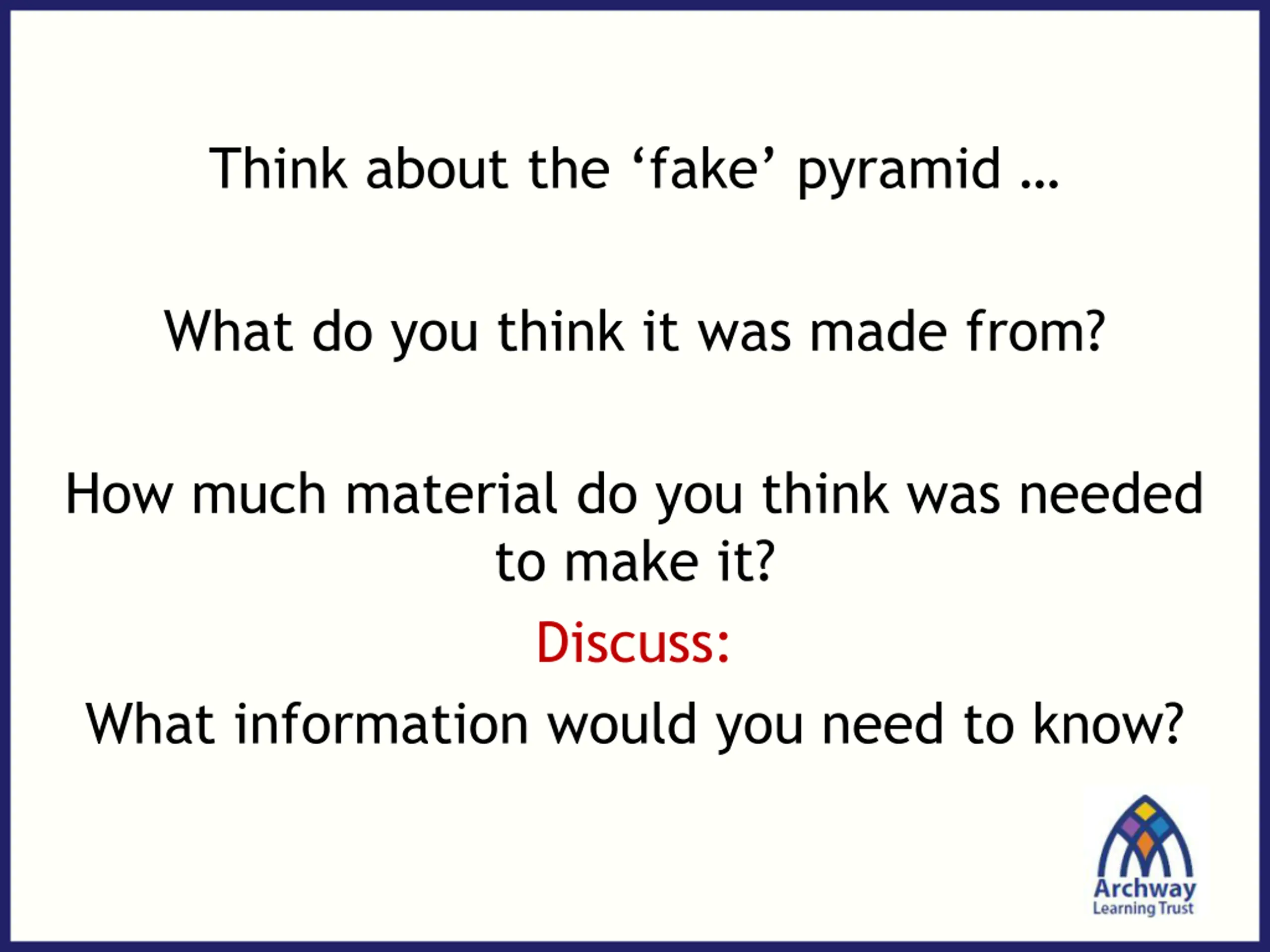 Think about the ‘fake’ pyramid …

What do you think it was made from?

How much material do you think was needed to make it?

Discuss:

What information would you need to know?

Archway
Learning Trust